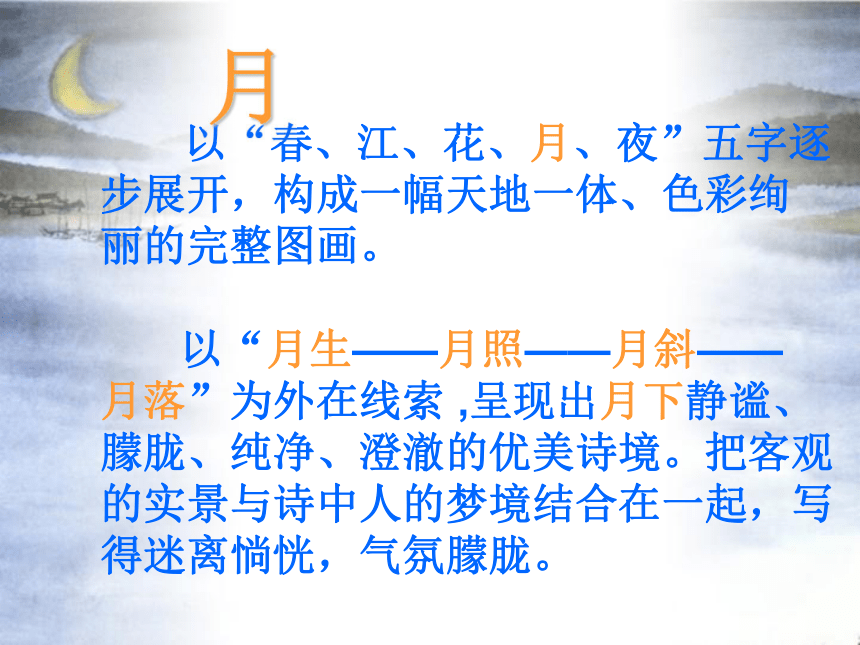 月

以“春、江、花、月、夜”五字逐步展开，构成一幅天地一体、色彩绚丽的完整图画。

以“月生——月照——月斜——月落”为外在线索 ,呈现出月下静谧、朦胧、纯净、澄澈的优美诗境。把客观的实景与诗中人的梦境结合在一起，写得迷离惝恍，气氛朦胧。